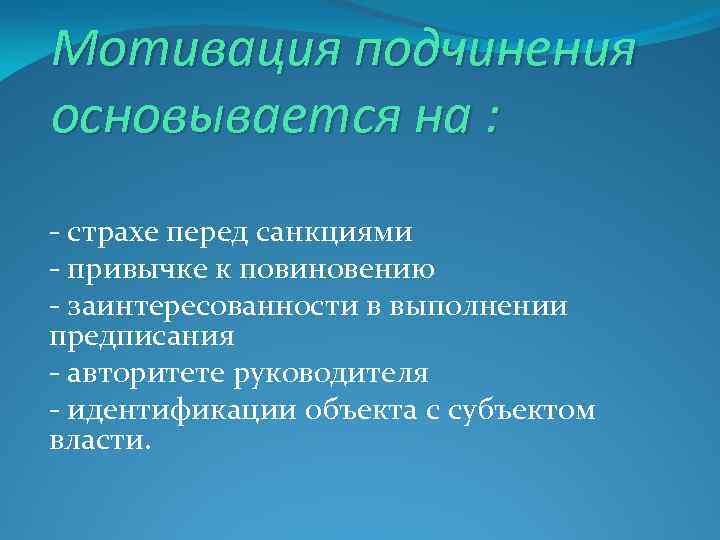 Мотивация подчинения основывается на :

- страхе перед санкциями
- привычке к повиновению
- заинтересованности в выполнении предписания
- авторитете руководителя
- идентификации объекта с субъектом власти.